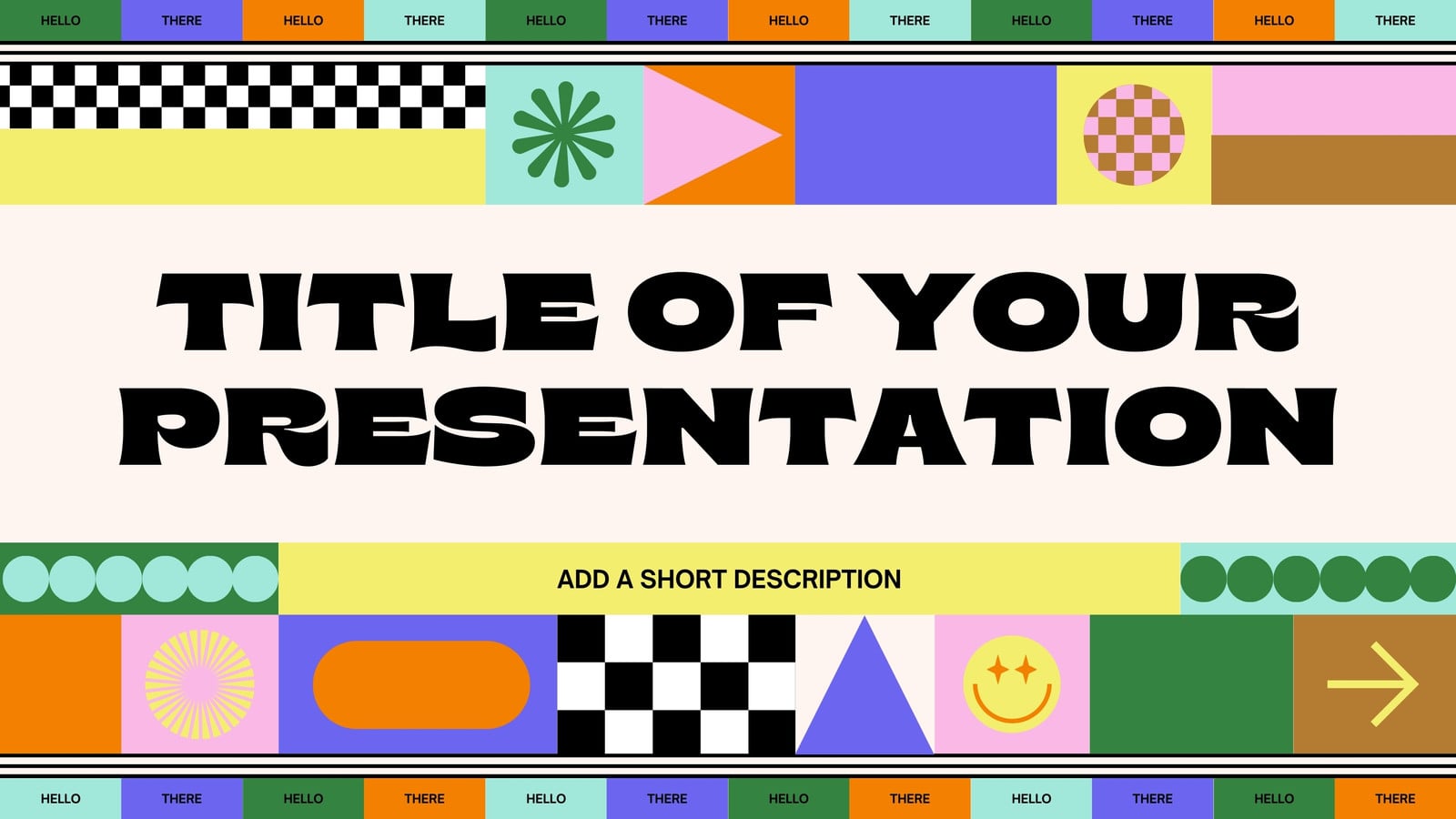 HELLO THERE HELLO THERE HELLO THERE HELLO THERE HELLO THERE HELLO THERE

TITLE OF YOUR PRESENTATION

ADD A SHORT DESCRIPTION

HELLO THERE HELLO THERE HELLO THERE HELLO THERE HELLO THERE HELLO THERE